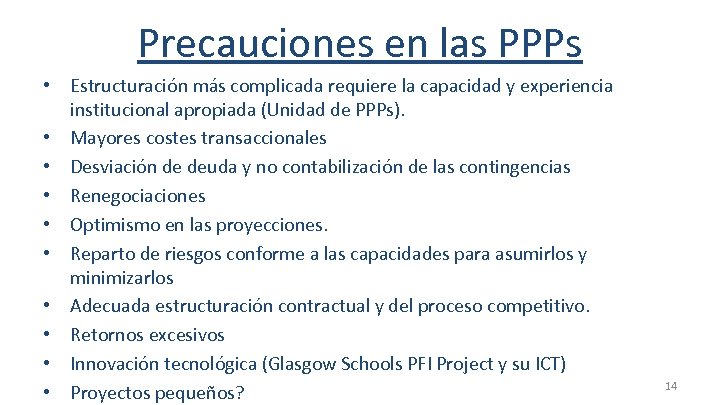 Precauciones en las PPPs

• Estructuración más complicada requiere la capacidad y experiencia institucional apropiada (Unidad de PPPs).
• Mayores costes transaccionales
• Desviación de deuda y no contabilización de las contingencias
• Renegociaciones
• Optimismo en las proyecciones.
• Reparto de riesgos conforme a las capacidades para asumirlos y minimizarlos
• Adecuada estructuración contractual y del proceso competitivo.
• Retornos excesivos
• Innovación tecnológica (Glasgow Schools PFI Project y su ICT)
• Proyectos pequeños?

14